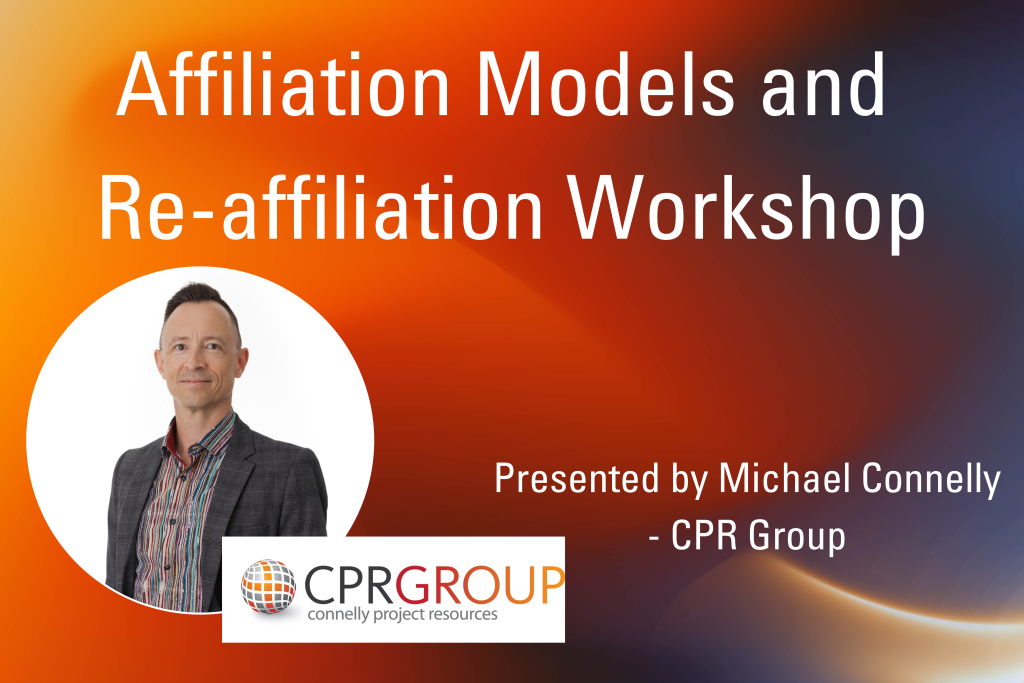 Affiliation Models and Re-affiliation Workshop

Presented by Michael Connelly - CPR Group

CPRGROUP
connelly project resources